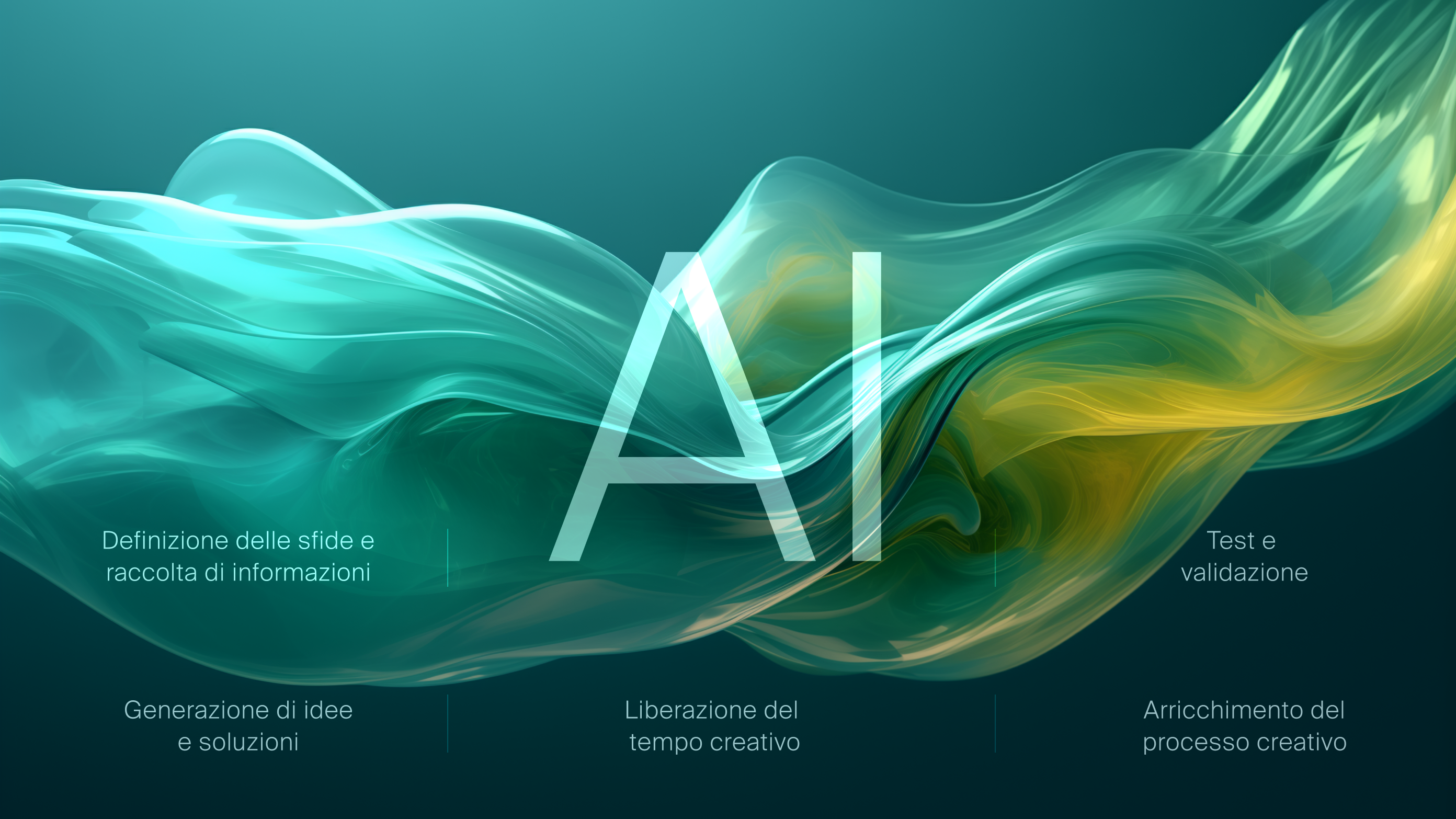 AI

Definizione delle sfide e raccolta di informazioni

Test e validazione

Generazione di idee e soluzioni

Liberazione del tempo creativo

Arricchimento del processo creativo